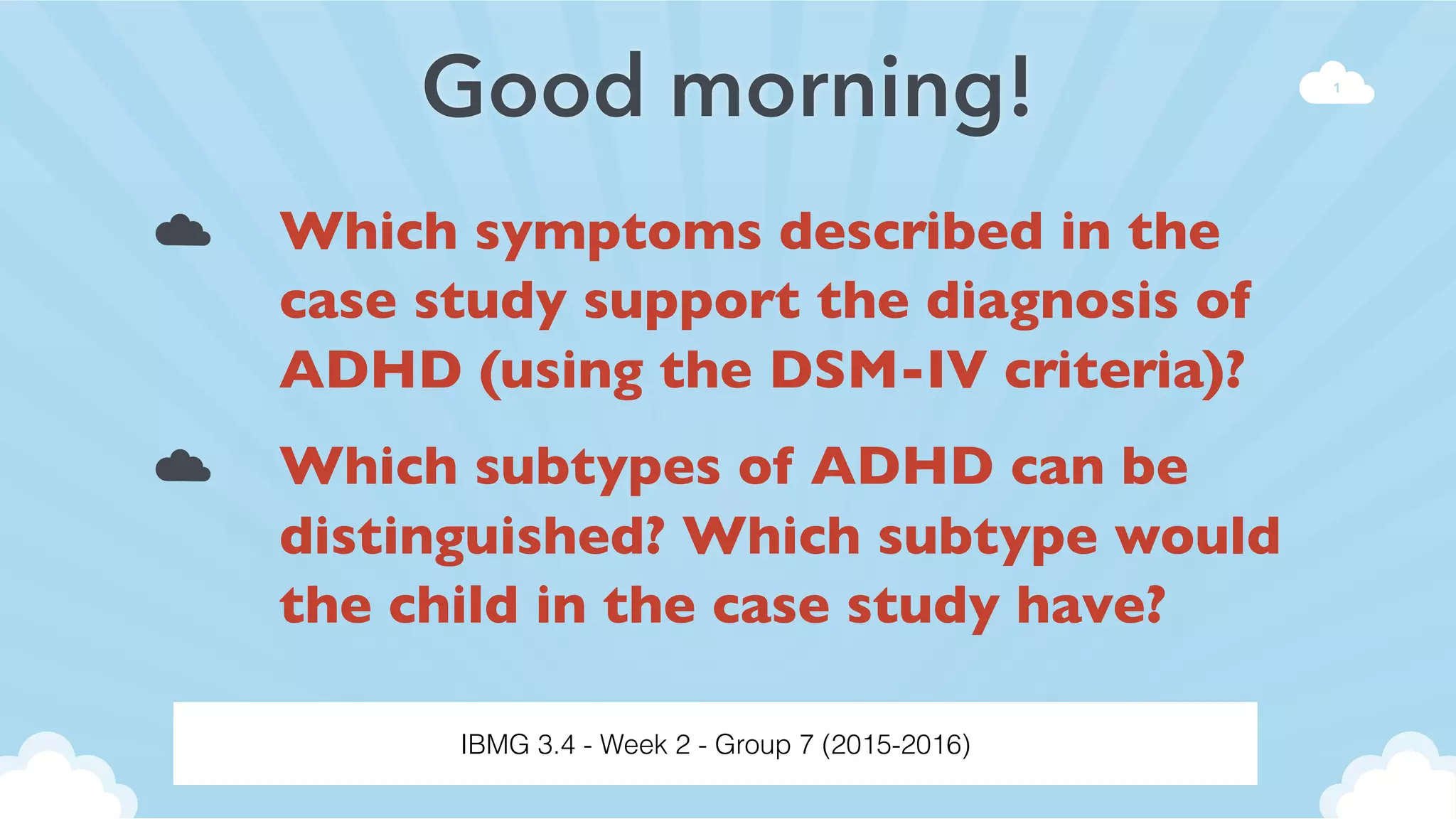 Good morning!

1

Which symptoms described in the case study support the diagnosis of ADHD (using the DSM-IV criteria)?

Which subtypes of ADHD can be distinguished? Which subtype would the child in the case study have?

IBMG 3.4 - Week 2 - Group 7 (2015-2016)